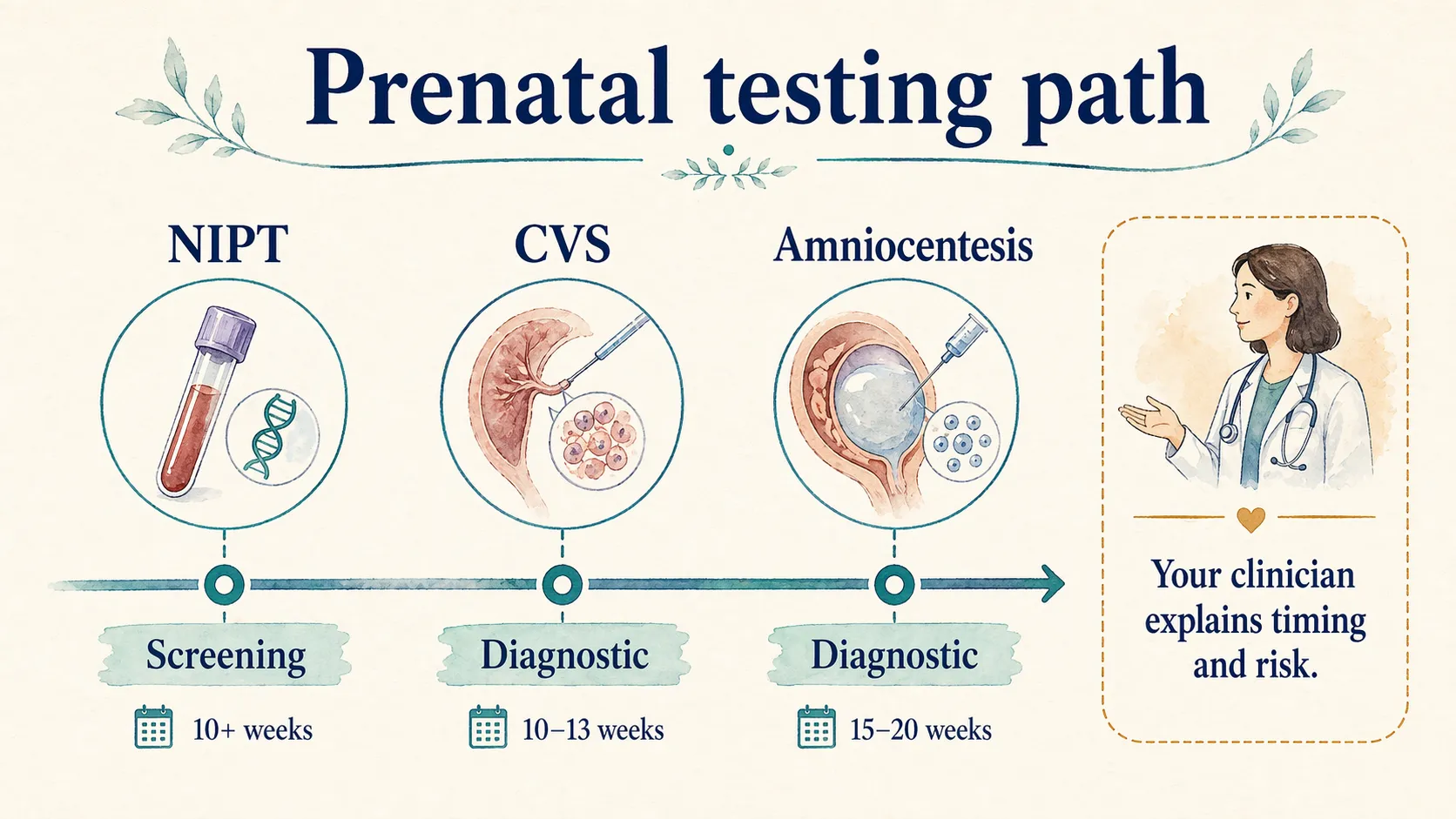 Prenatal testing path

NIPT

Screening

10+ weeks

CVS

Diagnostic

10–13 weeks

Amniocentesis

Diagnostic

15–20 weeks

Your clinician explains timing and risk.